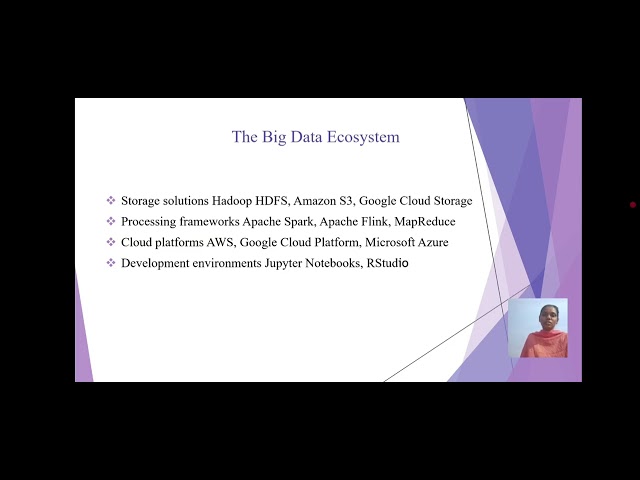 The Big Data Ecosystem

❖ Storage solutions Hadoop HDFS, Amazon S3, Google Cloud Storage
❖ Processing frameworks Apache Spark, Apache Flink, MapReduce
❖ Cloud platforms AWS, Google Cloud Platform, Microsoft Azure
❖ Development environments Jupyter Notebooks, RStudio